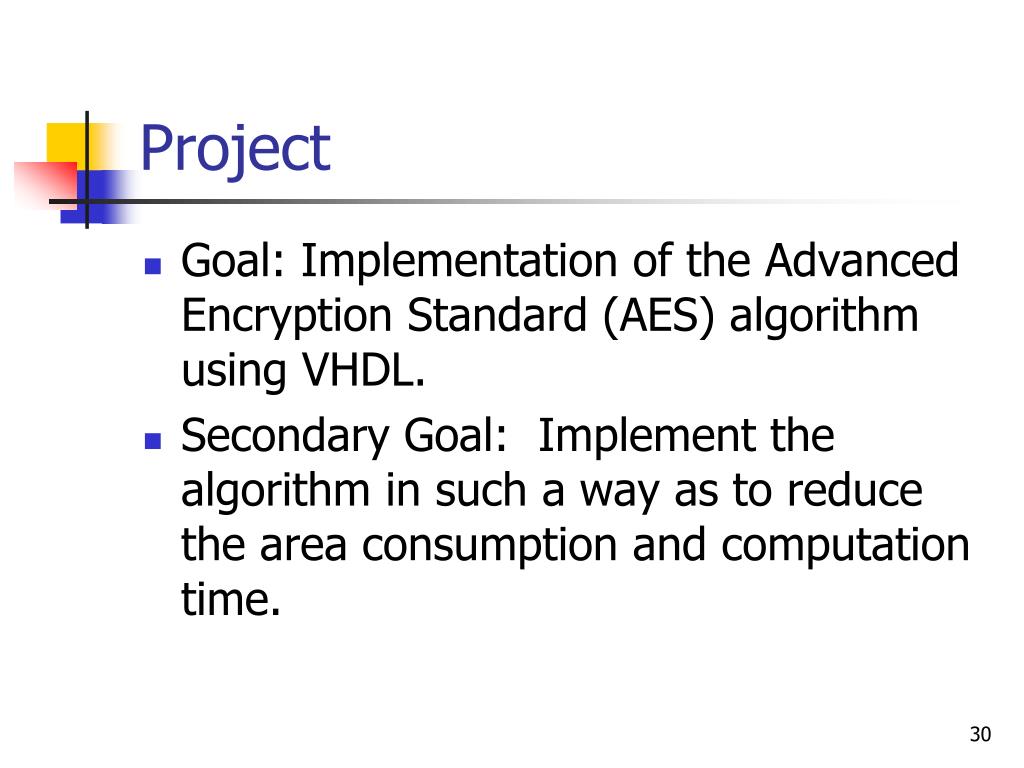 Project

- Goal: Implementation of the Advanced Encryption Standard (AES) algorithm using VHDL.
- Secondary Goal: Implement the algorithm in such a way as to reduce the area consumption and computation time.

30